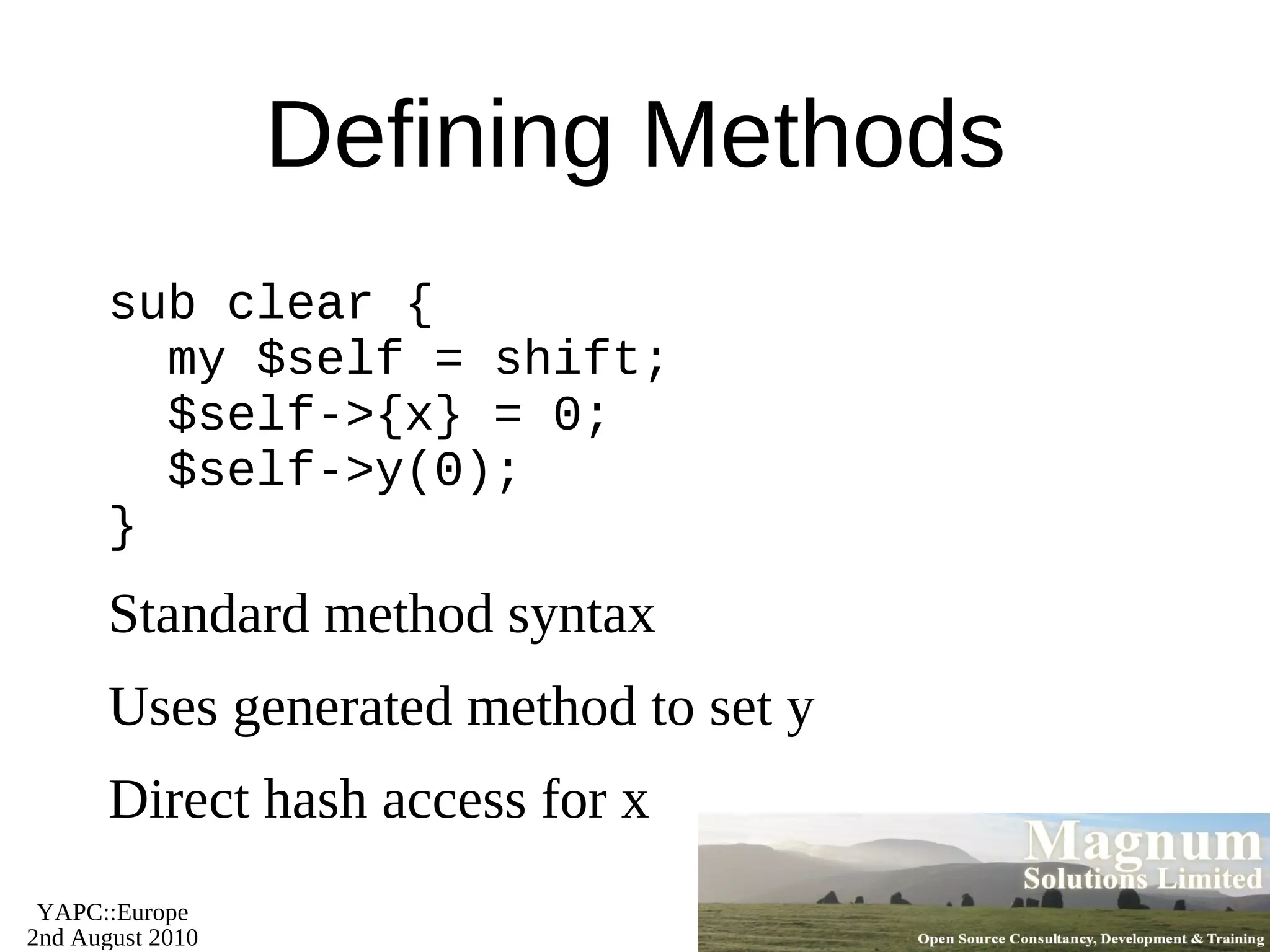 Defining Methods

sub clear {
  my $self = shift;
  $self->{x} = 0;
  $self->y(0);
}

Standard method syntax

Uses generated method to set y

Direct hash access for x

YAPC::Europe
2nd August 2010

Magnum
Solutions Limited
Open Source Consultancy, Development & Training